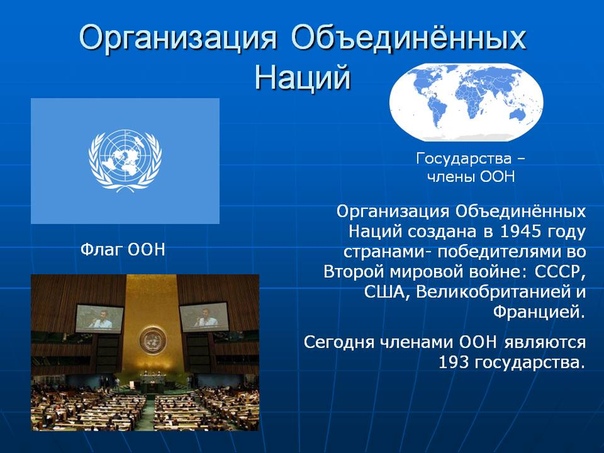 Организация Объединённых Наций

Государства – члены ООН

Флаг ООН

Организация Объединённых Наций создана в 1945 году странами- победителями во Второй мировой войне: СССР, США, Великобританией и Францией.

Сегодня членами ООН являются 193 государства.